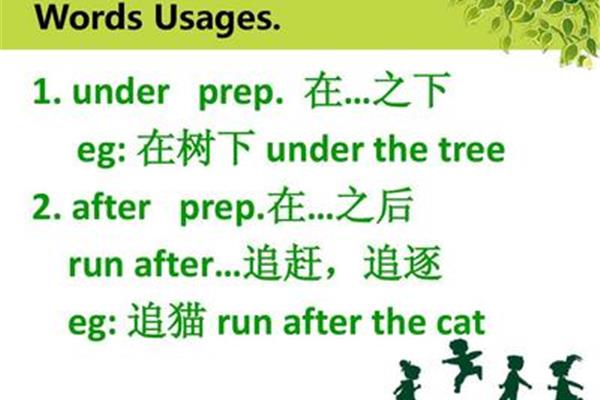 Words Usages.

1. under prep. 在…之下
eg: 在树下 under the tree

2. after prep.在…之后
run after…追赶，追逐
eg: 追猫 run after the cat